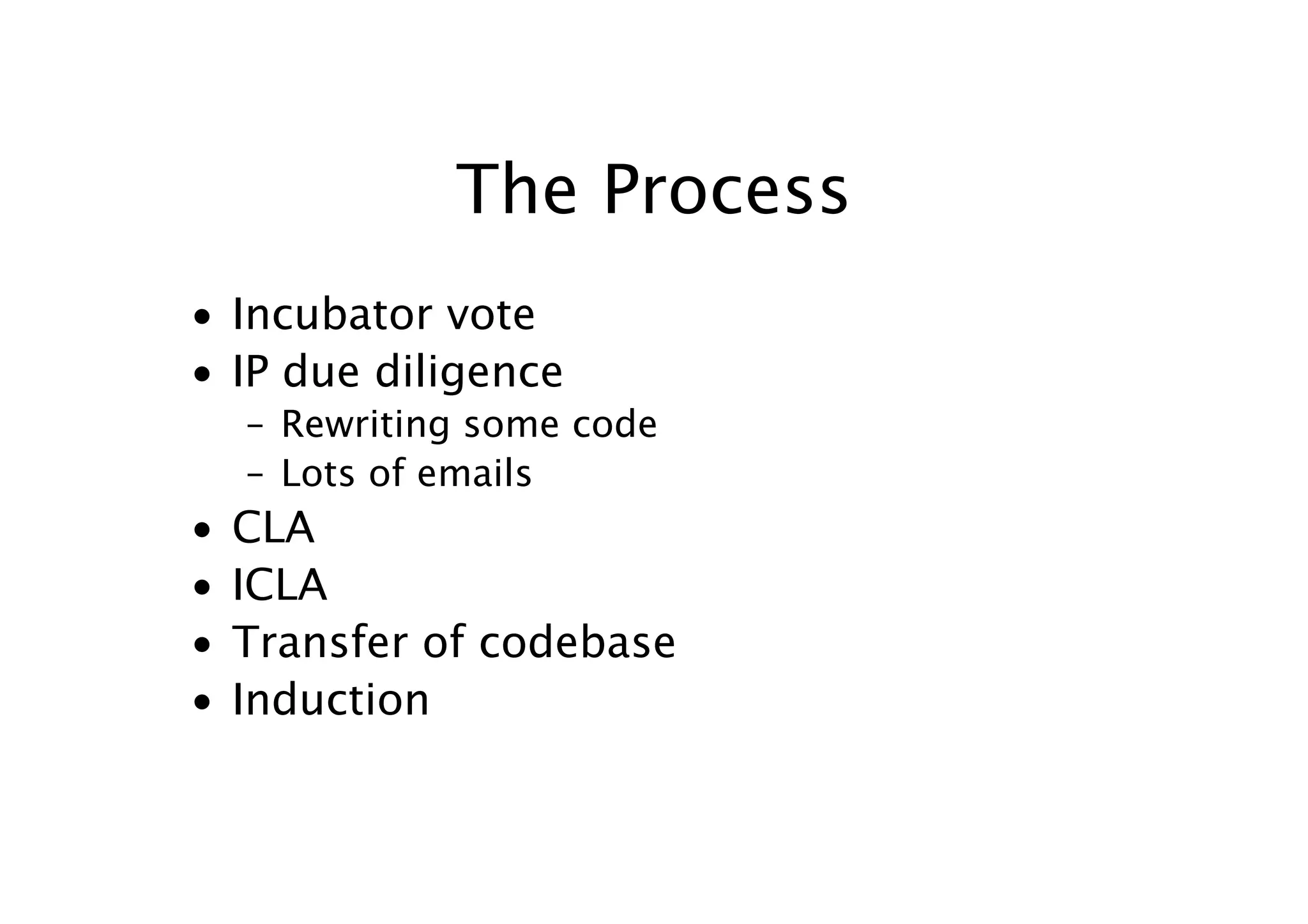 The Process

• Incubator vote
• IP due diligence
  – Rewriting some code
  – Lots of emails
• CLA
• ICLA
• Transfer of codebase
• Induction